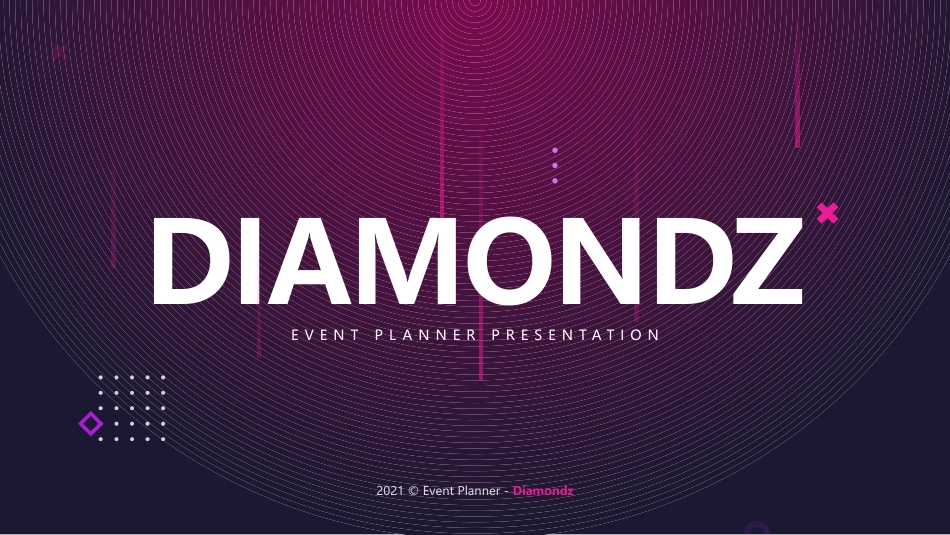 DIAMONDZ

EVENT PLANNER PRESENTATION

2021 © Event Planner - Diamondz